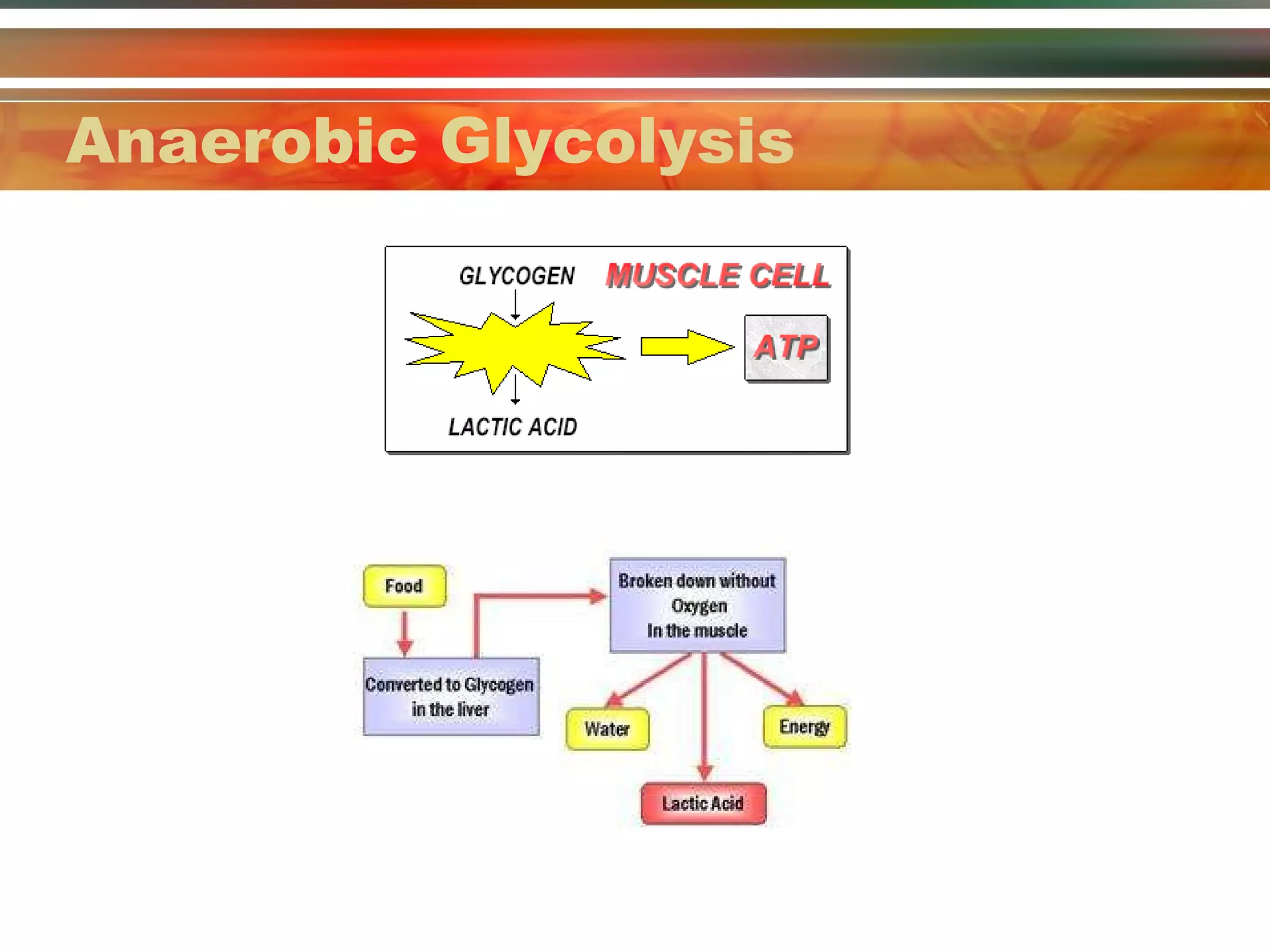 Anaerobic Glycolysis

GLYCOGEN
MUSCLE CELL
ATP
LACTIC ACID

Food
Converted to Glycogen in the liver
Broken down without Oxygen In the muscle
Water
Energy
Lactic Acid